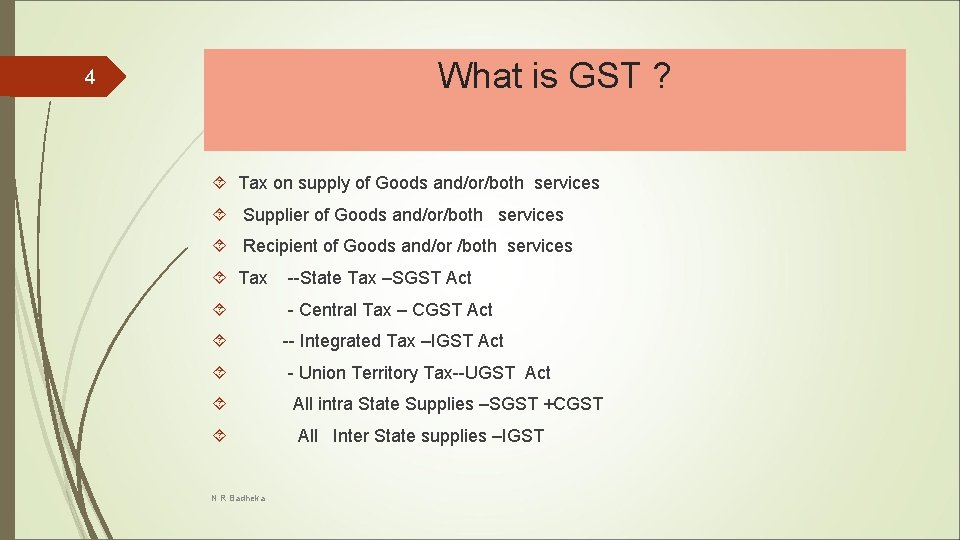 4

What is GST ?

Tax on supply of Goods and/or/both services

Supplier of Goods and/or/both services

Recipient of Goods and/or /both services

Tax --State Tax –SGST Act

- Central Tax – CGST Act

-- Integrated Tax –IGST Act

- Union Territory Tax--UGST Act

All intra State Supplies –SGST +CGST

All Inter State supplies –IGST

N R Badheka